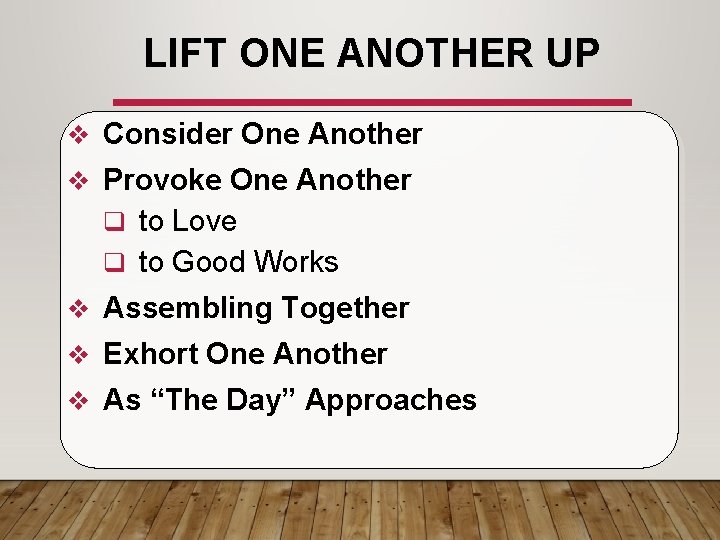 LIFT ONE ANOTHER UP

❖ Consider One Another
❖ Provoke One Another
❑ to Love
❑ to Good Works
❖ Assembling Together
❖ Exhort One Another
❖ As “The Day” Approaches